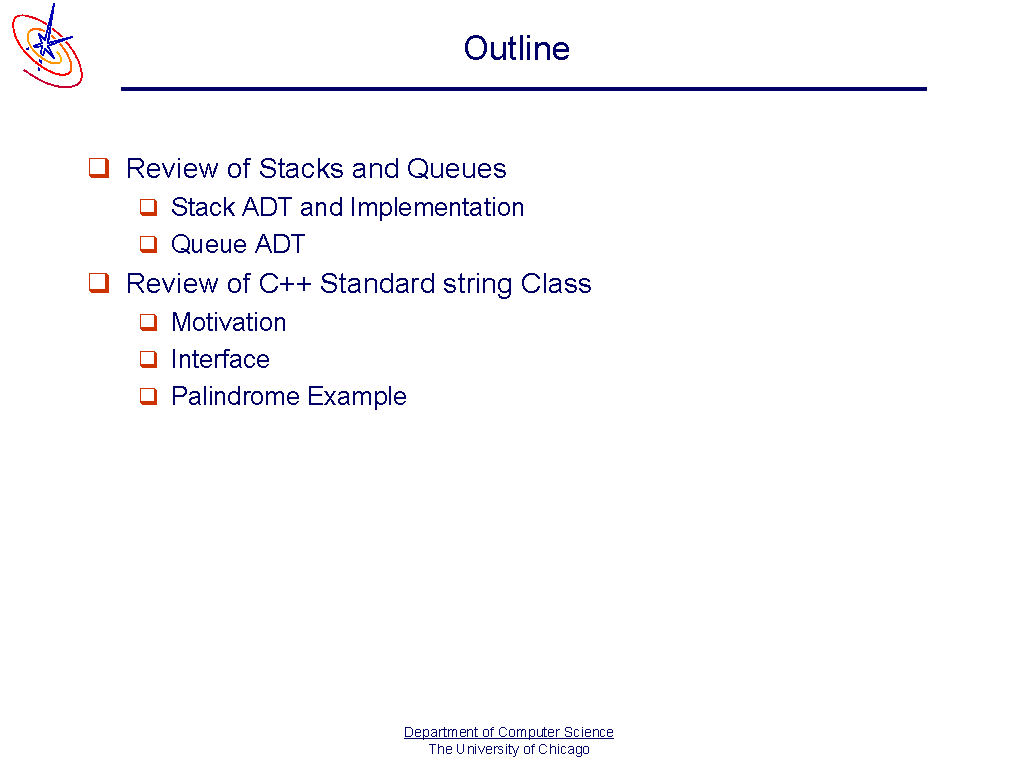 Outline

❑ Review of Stacks and Queues
❑ Stack ADT and Implementation
❑ Queue ADT
❑ Review of C++ Standard string Class
❑ Motivation
❑ Interface
❑ Palindrome Example

Department of Computer Science
The University of Chicago